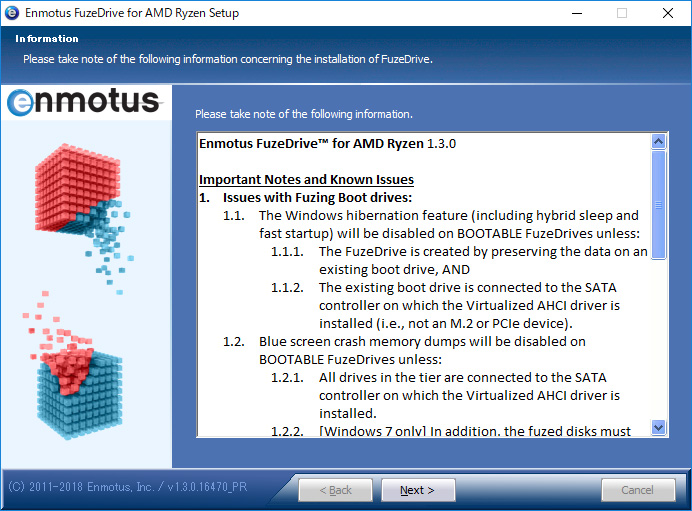 Enmotus FuzeDrive for AMD Ryzen Setup

Information

Please take note of the following information concerning the installation of FuzeDrive.

enmotus

Please take note of the following information.

Enmotus FuzeDrive™ for AMD Ryzen 1.3.0

Important Notes and Known Issues

1. Issues with Fuzing Boot drives:

1.1. The Windows hibernation feature (including hybrid sleep and fast startup) will be disabled on BOOTABLE FuzeDrives unless:

1.1.1. The FuzeDrive is created by preserving the data on an existing boot drive, AND

1.1.2. The existing boot drive is connected to the SATA controller on which the Virtualized AHCI driver is installed (i.e., not an M.2 or PCIe device).

1.2. Blue screen crash memory dumps will be disabled on BOOTABLE FuzeDrives unless:

1.2.1. All drives in the tier are connected to the SATA controller on which the Virtualized AHCI driver is installed.

1.2.2. [Windows 7 only] In addition, the fuzed disks must

(C) 2011-2018 Enmotus, Inc. / v1.3.0.16470_PR

< Back

Next >

Cancel